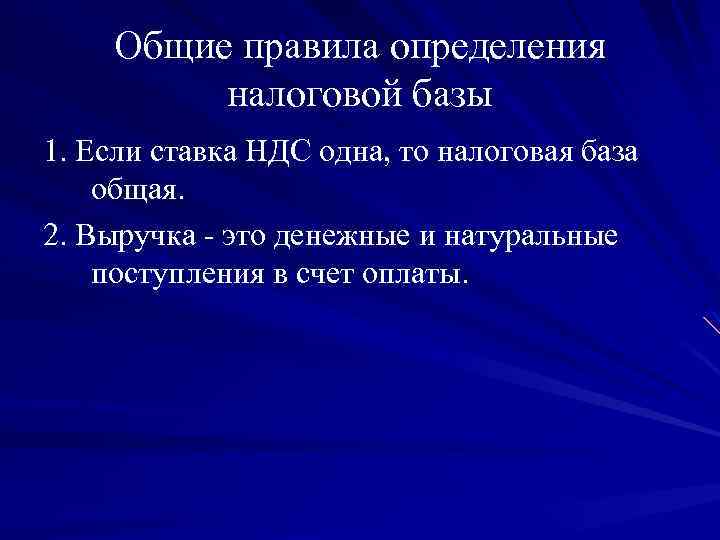 Общие правила определения налоговой базы

1. Если ставка НДС одна, то налоговая база общая.

2. Выручка - это денежные и натуральные поступления в счет оплаты.